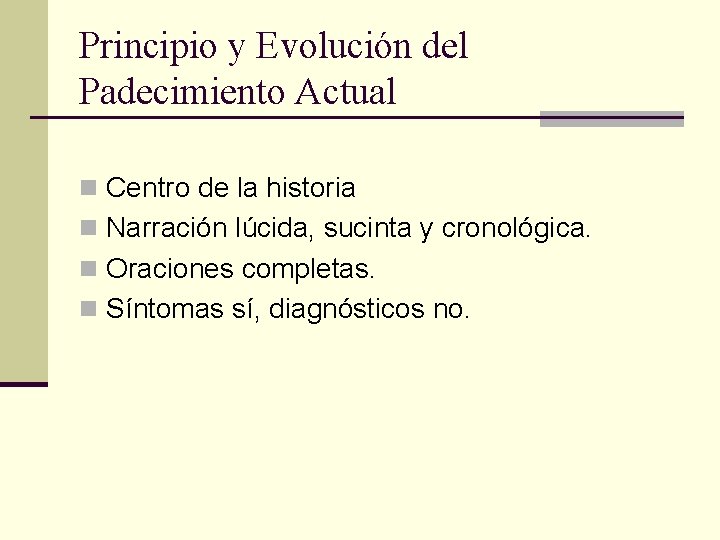 Principio y Evolución del Padecimiento Actual

- Centro de la historia
- Narración lúcida, sucinta y cronológica.
- Oraciones completas.
- Síntomas sí, diagnósticos no.